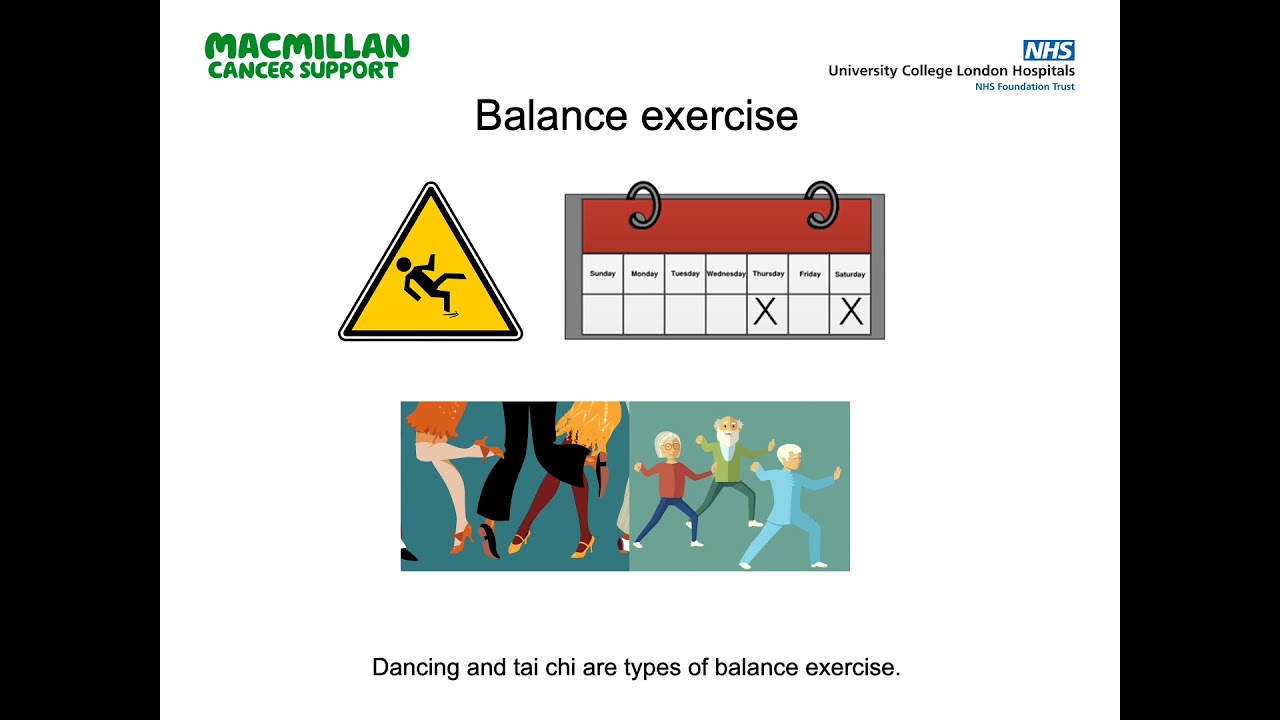 MACMILLAN CANCER SUPPORT

NHS
University College London Hospitals
NHS Foundation Trust

Balance exercise

| Sunday | Monday | Tuesday | Wednesday | Thursday | Friday | Saturday |
|---|---|---|---|---|---|---|
| | | | | X | | X |

Dancing and tai chi are types of balance exercise.